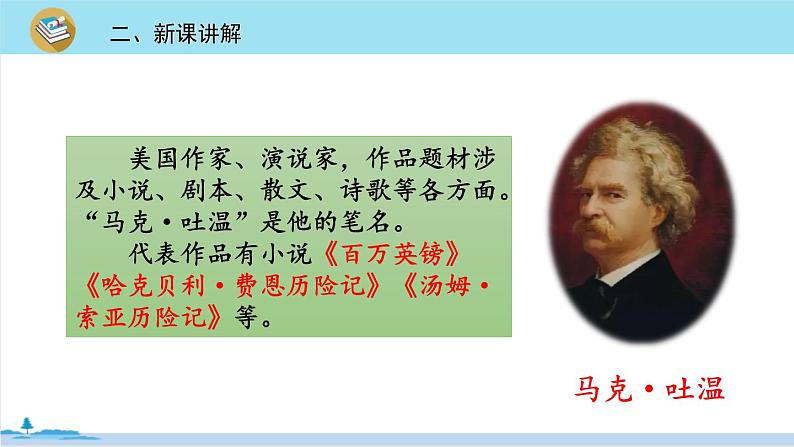 二、新课讲解

美国作家、演说家，作品题材涉及小说、剧本、散文、诗歌等各方面。“马克·吐温”是他的笔名。

代表作品有小说《百万英镑》《哈克贝利·费恩历险记》《汤姆·索亚历险记》等。

马克·吐温